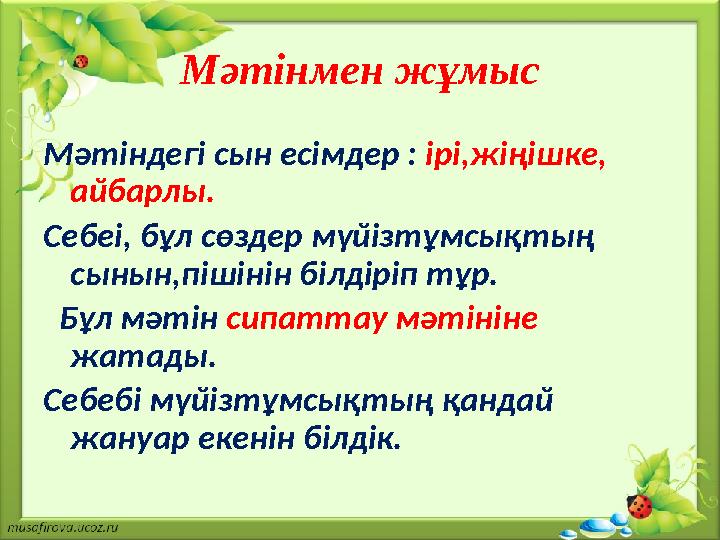 Мәтінмен жұмыс

Мәтіндегі сын есімдер : ірі,жіңішке, айбарлы.

Себеі, бұл сөздер мүйізтұмсықтың сынын,пішінін білдіріп тұр.

Бұл мәтін сипаттау мәтініне жатады.

Себебі мүйізтұмсықтың қандай жануар екенін білдік.

musafirova.ucoz.ru